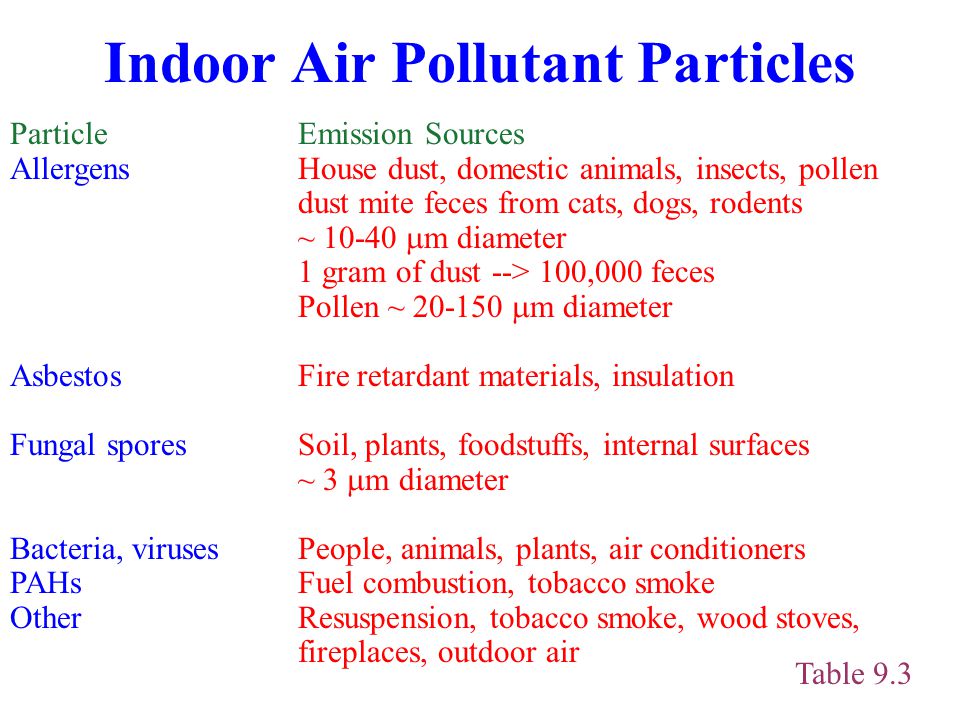 Indoor Air Pollutant Particles

| Particle | Emission Sources |
|---|---|
| Allergens | House dust, domestic animals, insects, pollen dust mite feces from cats, dogs, rodents ~ 10-40 μm diameter 1 gram of dust --> 100,000 feces Pollen ~ 20-150 μm diameter |
| Asbestos | Fire retardant materials, insulation |
| Fungal spores | Soil, plants, foodstuffs, internal surfaces ~ 3 μm diameter |
| Bacteria, viruses | People, animals, plants, air conditioners |
| PAHs | Fuel combustion, tobacco smoke |
| Other | Resuspension, tobacco smoke, wood stoves, fireplaces, outdoor air |

Table 9.3